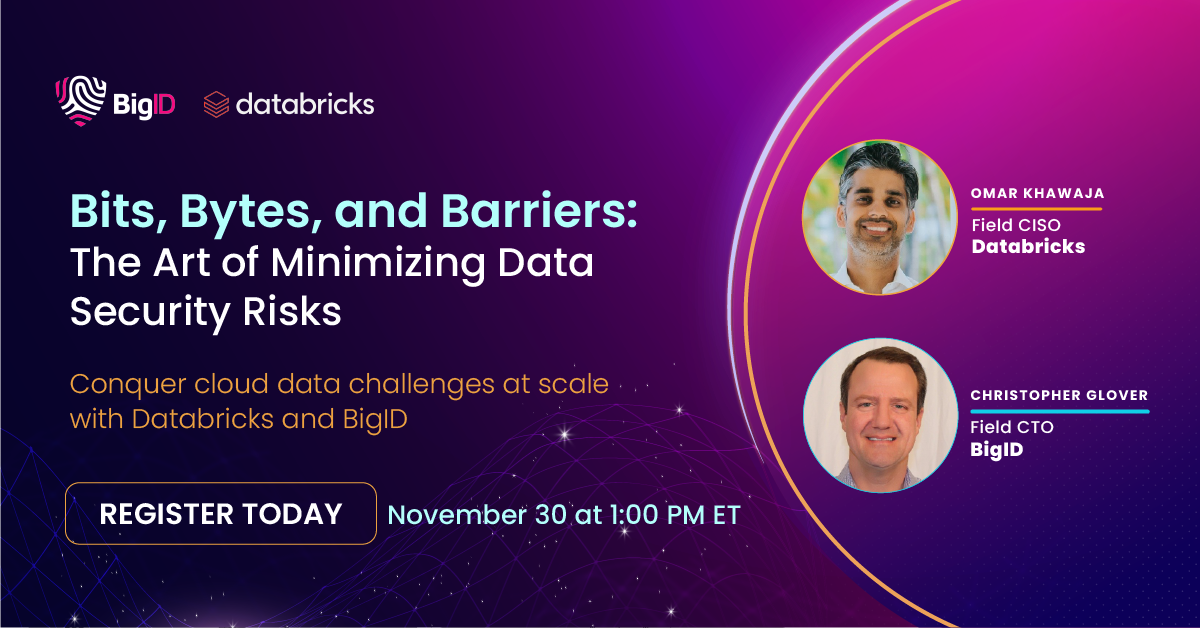 BigID databricks

Bits, Bytes, and Barriers: The Art of Minimizing Data Security Risks

Conquer cloud data challenges at scale with Databricks and BigID

REGISTER TODAY November 30 at 1:00 PM ET

OMAR KHAWAJA
Field CISO
Databricks

CHRISTOPHER GLOVER
Field CTO
BigID